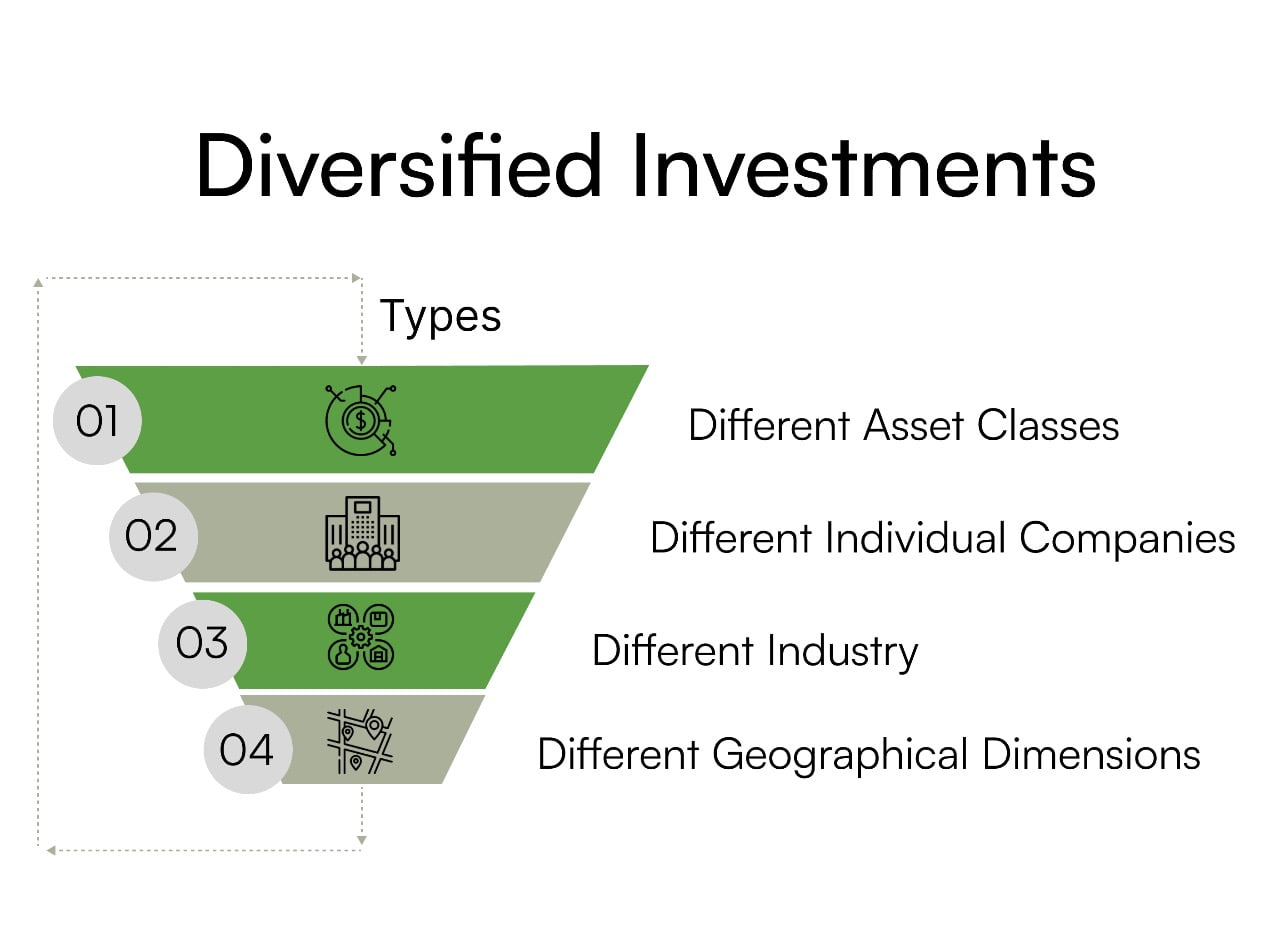 Diversified Investments

Types

01 Different Asset Classes

02 Different Individual Companies

03 Different Industry

04 Different Geographical Dimensions